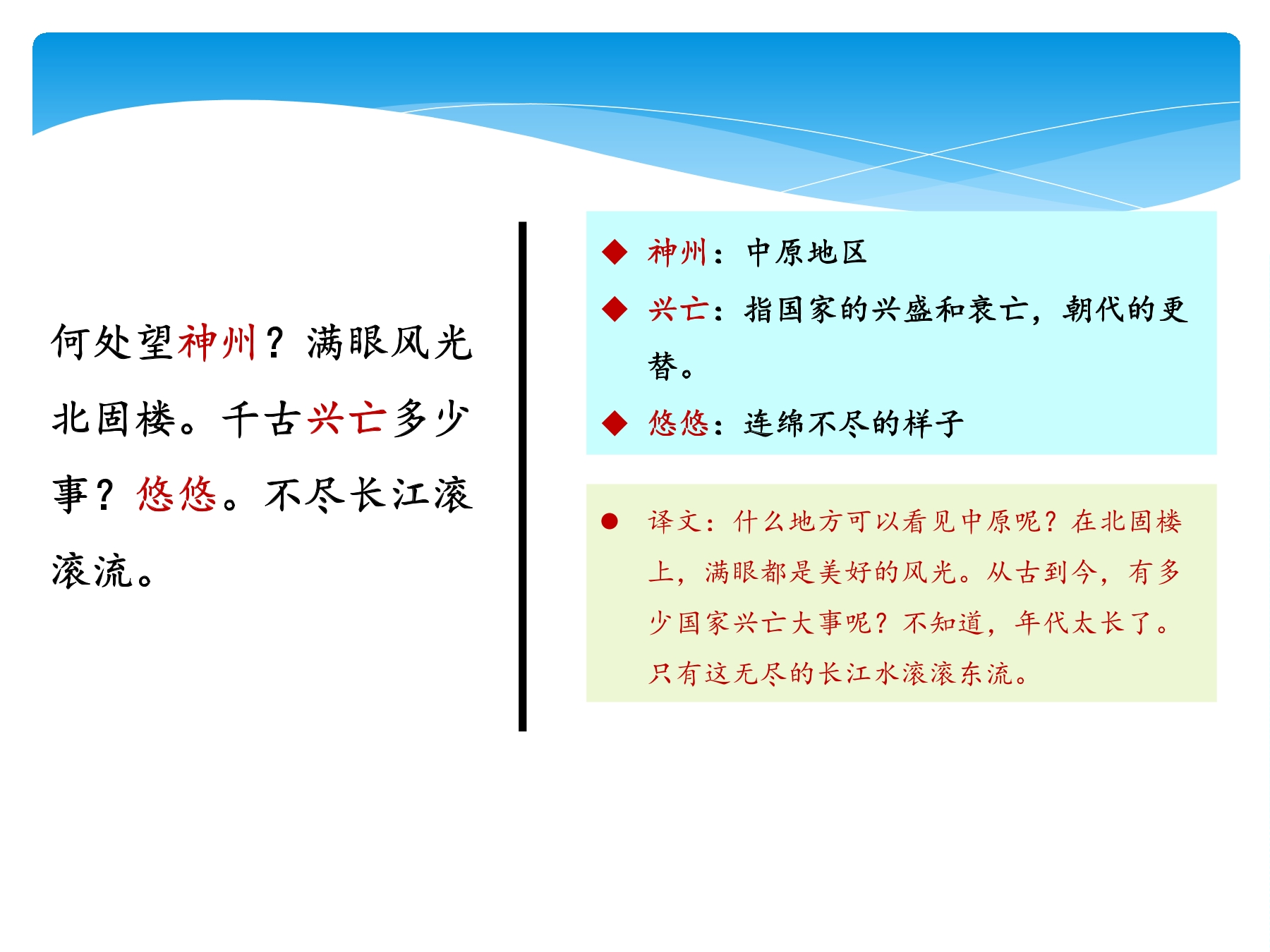 何处望神州？满眼风光北固楼。千古兴亡多少事？悠悠。不尽长江滚滚流。

◆ 神州：中原地区

◆ 兴亡：指国家的兴盛和衰亡，朝代的更替。

◆ 悠悠：连绵不尽的样子

• 译文：什么地方可以看见中原呢？在北固楼上，满眼都是美好的风光。从古到今，有多少国家兴亡大事呢？不知道，年代太长了。只有这无尽的长江水滚滚东流。